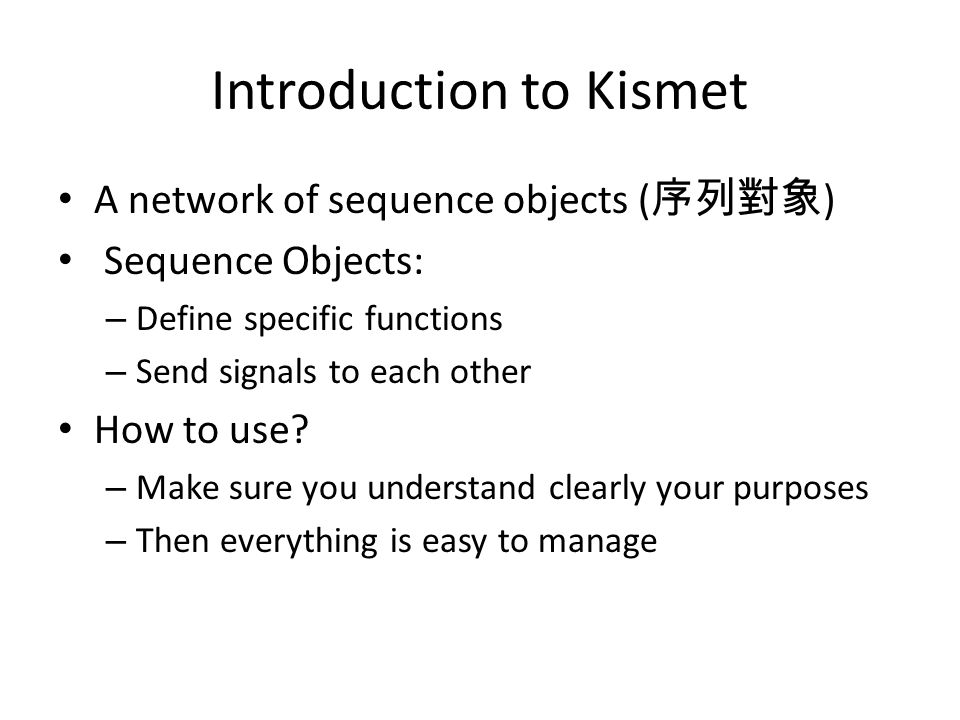 Introduction to Kismet

• A network of sequence objects (序列對象)
• Sequence Objects:
– Define specific functions
– Send signals to each other
• How to use?
– Make sure you understand clearly your purposes
– Then everything is easy to manage